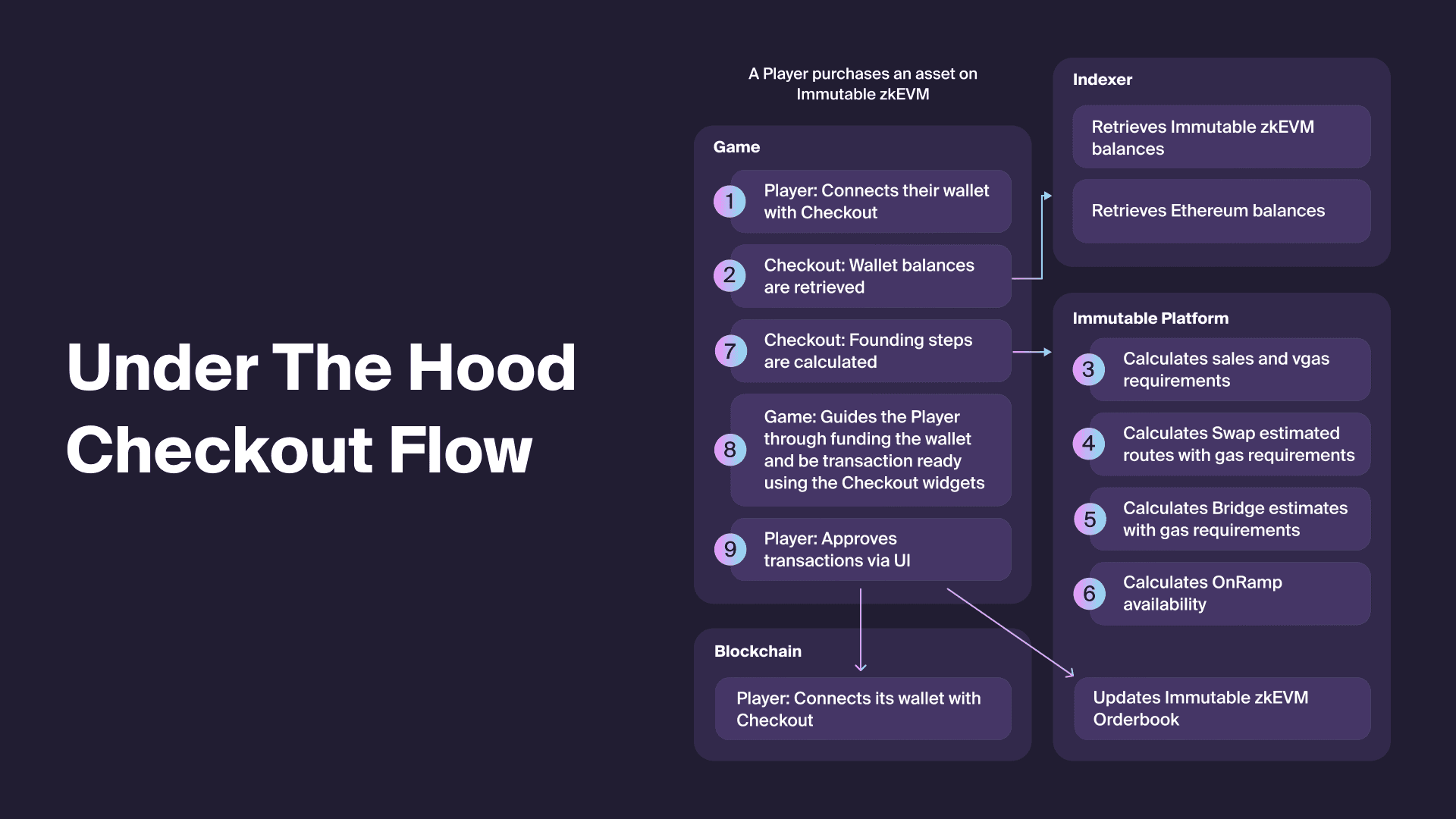 Under The Hood Checkout Flow

A Player purchases an asset on Immutable zkEVM

Game

1 Player: Connects their wallet with Checkout

2 Checkout: Wallet balances are retrieved

7 Checkout: Founding steps are calculated

8 Game: Guides the Player through funding the wallet and be transaction ready using the Checkout widgets

9 Player: Approves transactions via UI

Blockchain

Player: Connects its wallet with Checkout

Indexer

Retrieves Immutable zkEVM balances

Retrieves Ethereum balances

Immutable Platform

3 Calculates sales and vgas requirements

4 Calculates Swap estimated routes with gas requirements

5 Calculates Bridge estimates with gas requirements

6 Calculates OnRamp availability

Updates Immutable zkEVM Orderbook